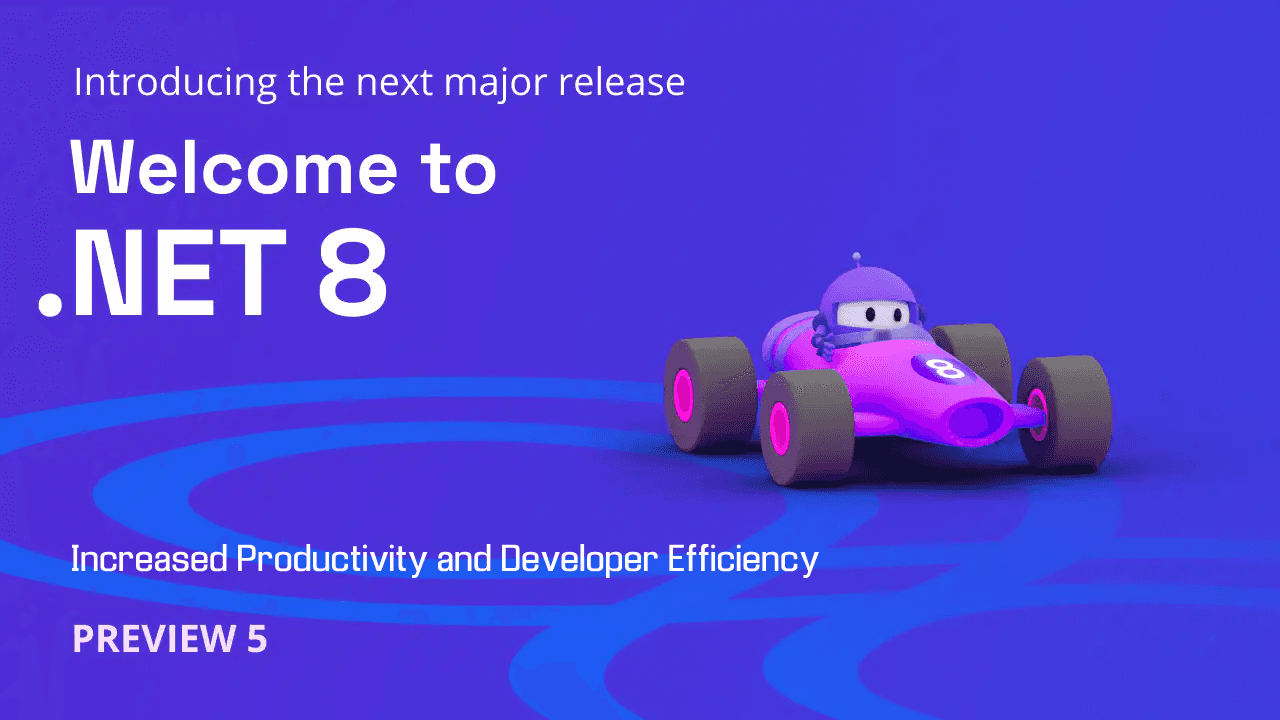 Introducing the next major release

Welcome to
.NET 8

8

Increased Productivity and Developer Efficiency

PREVIEW 5